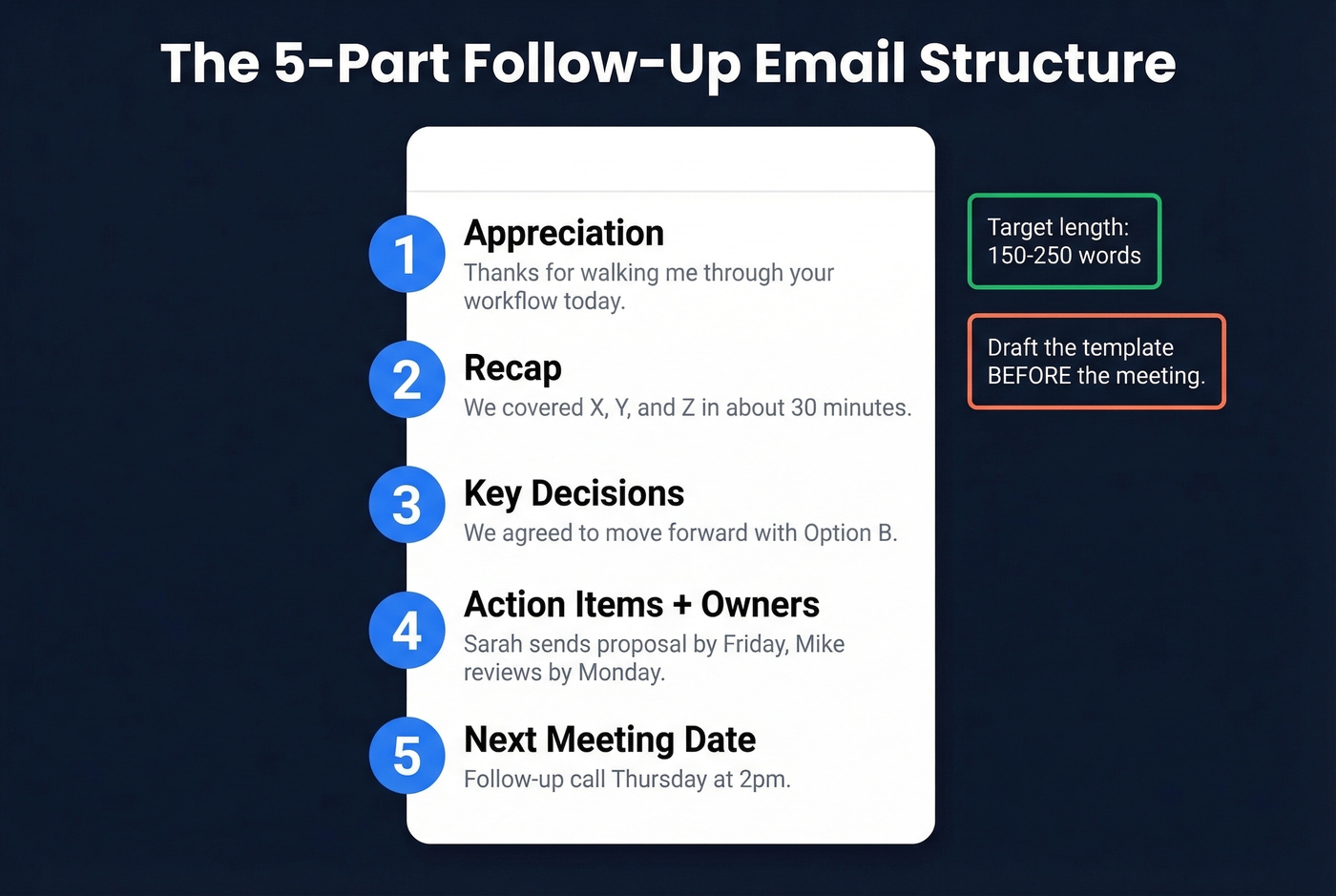 The 5-Part Follow-Up Email Structure

1 Appreciation
Thanks for walking me through your workflow today.

2 Recap
We covered X, Y, and Z in about 30 minutes.

3 Key Decisions
We agreed to move forward with Option B.

4 Action Items + Owners
Sarah sends proposal by Friday, Mike reviews by Monday.

5 Next Meeting Date
Follow-up call Thursday at 2pm.

Target length: 150-250 words

Draft the template BEFORE the meeting.